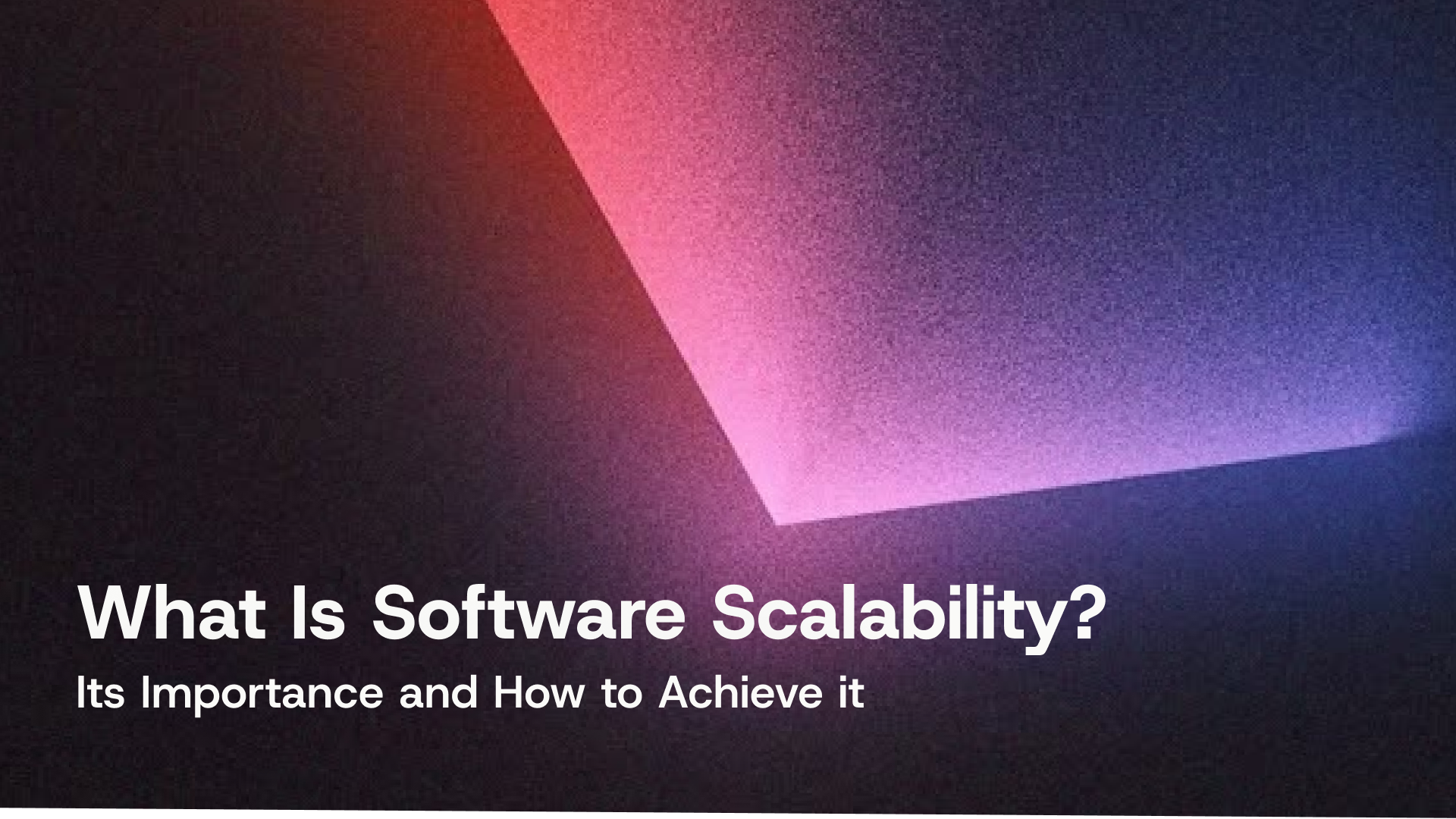 What Is Software Scalability?

Its Importance and How to Achieve it